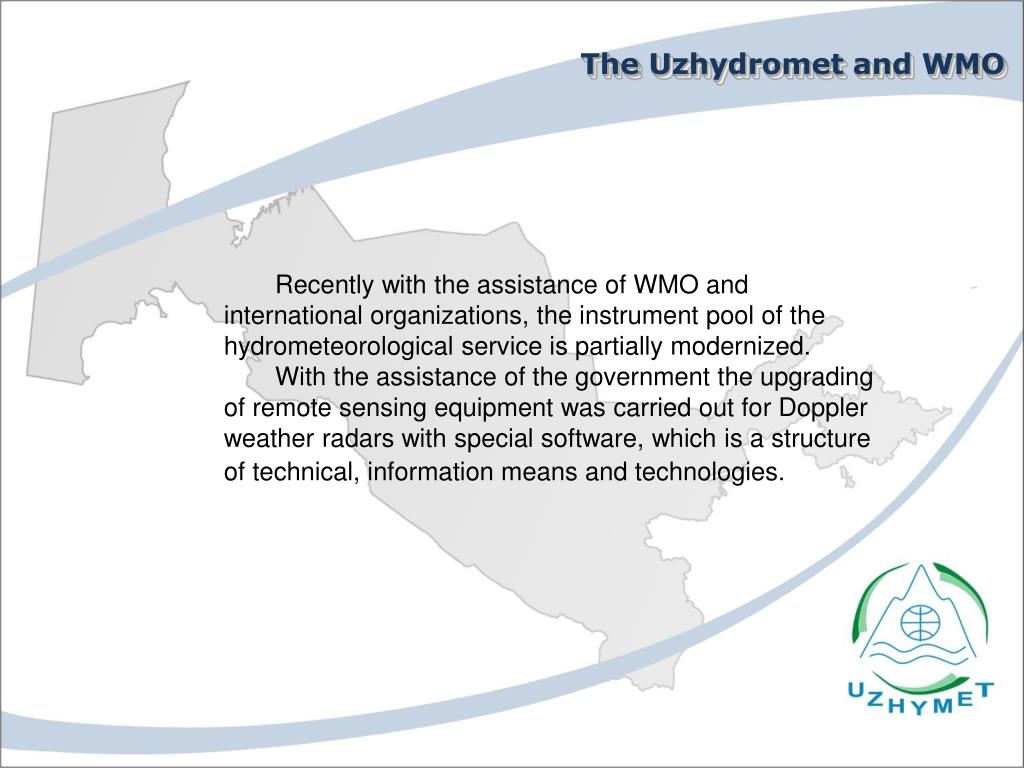 The Uzhydromet and WMO

Recently with the assistance of WMO and international organizations, the instrument pool of the hydrometeorological service is partially modernized.

With the assistance of the government the upgrading of remote sensing equipment was carried out for Doppler weather radars with special software, which is a structure of technical, information means and technologies.

UZHYMET